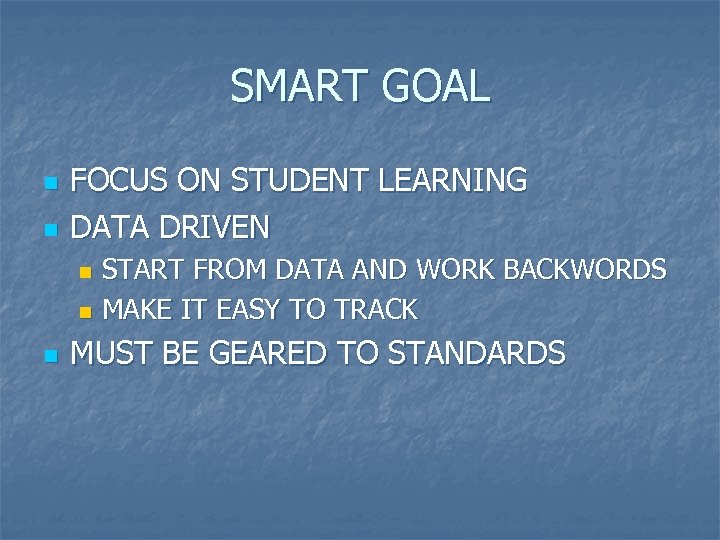 SMART GOAL

- FOCUS ON STUDENT LEARNING
- DATA DRIVEN
  - START FROM DATA AND WORK BACKWORDS
  - MAKE IT EASY TO TRACK
- MUST BE GEARED TO STANDARDS